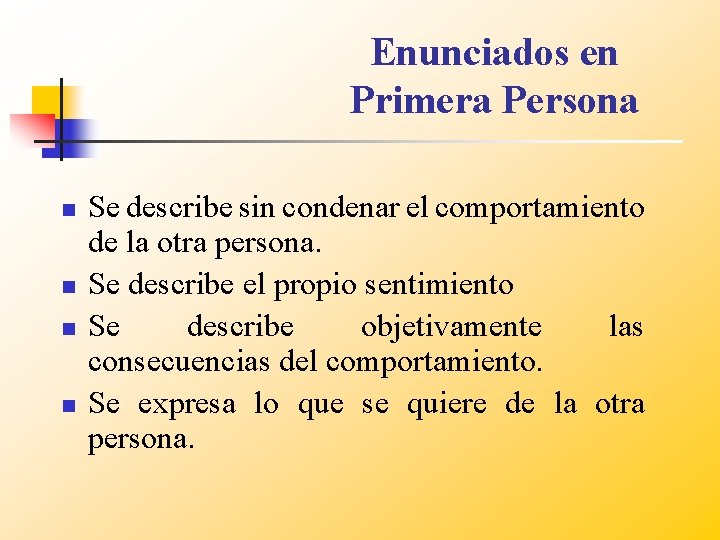 Enunciados en Primera Persona

- Se describe sin condenar el comportamiento de la otra persona.
- Se describe el propio sentimiento
- Se describe objetivamente las consecuencias del comportamiento.
- Se expresa lo que se quiere de la otra persona.